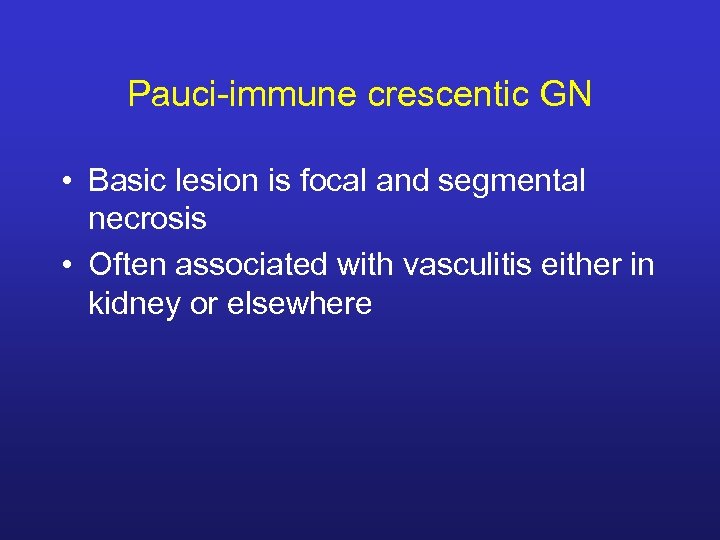 Pauci-immune crescentic GN

• Basic lesion is focal and segmental necrosis

• Often associated with vasculitis either in kidney or elsewhere